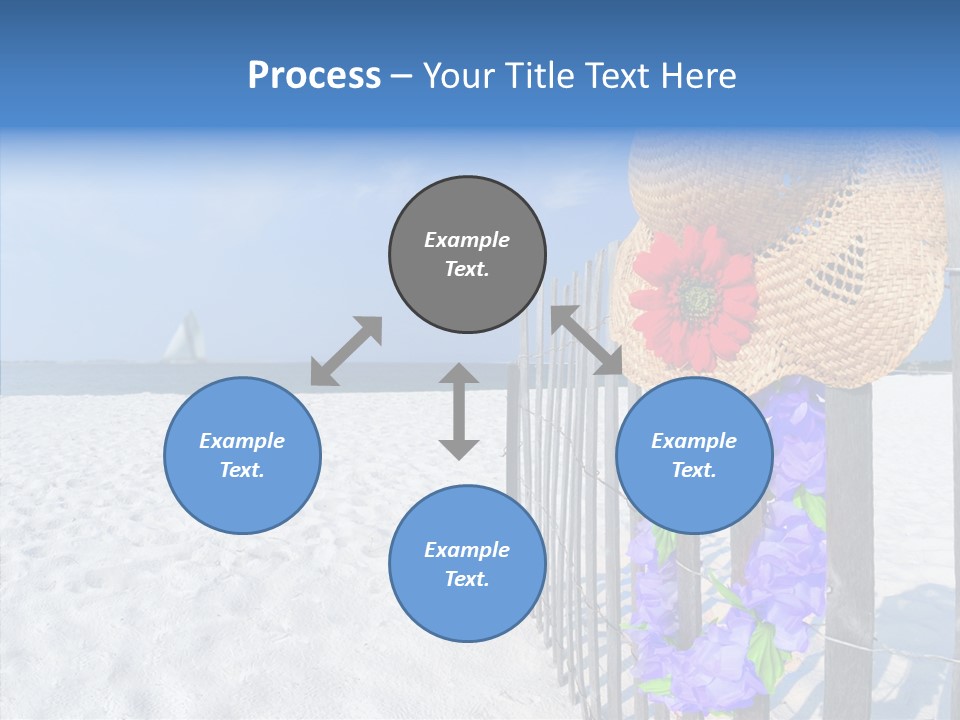 Process – Your Title Text Here

Example Text.

Example Text.

Example Text.

Example Text.